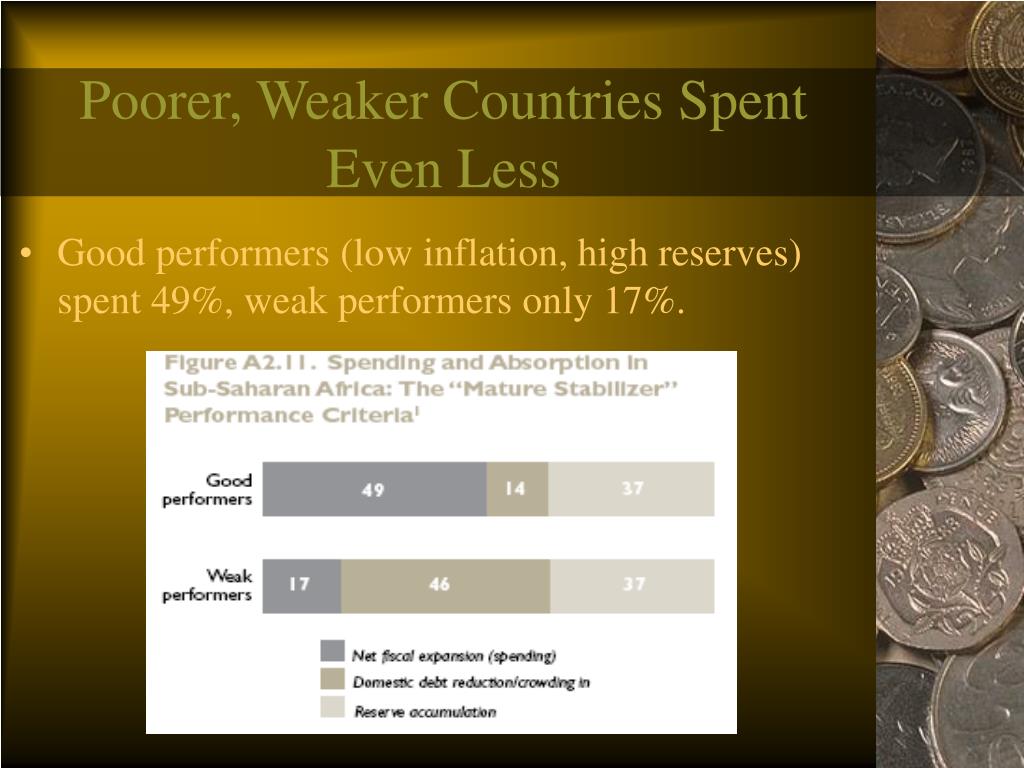 Poorer, Weaker Countries Spent Even Less

• Good performers (low inflation, high reserves) spent 49%, weak performers only 17%.

Figure A2.11. Spending and Absorption in Sub-Saharan Africa: The "Mature Stabilizer" Performance Criteria$^1$

Good performers 49 14 37

Weak performers 17 46 37

Net fiscal expansion (spending)
Domestic debt reduction/crowding in
Reserve accumulation